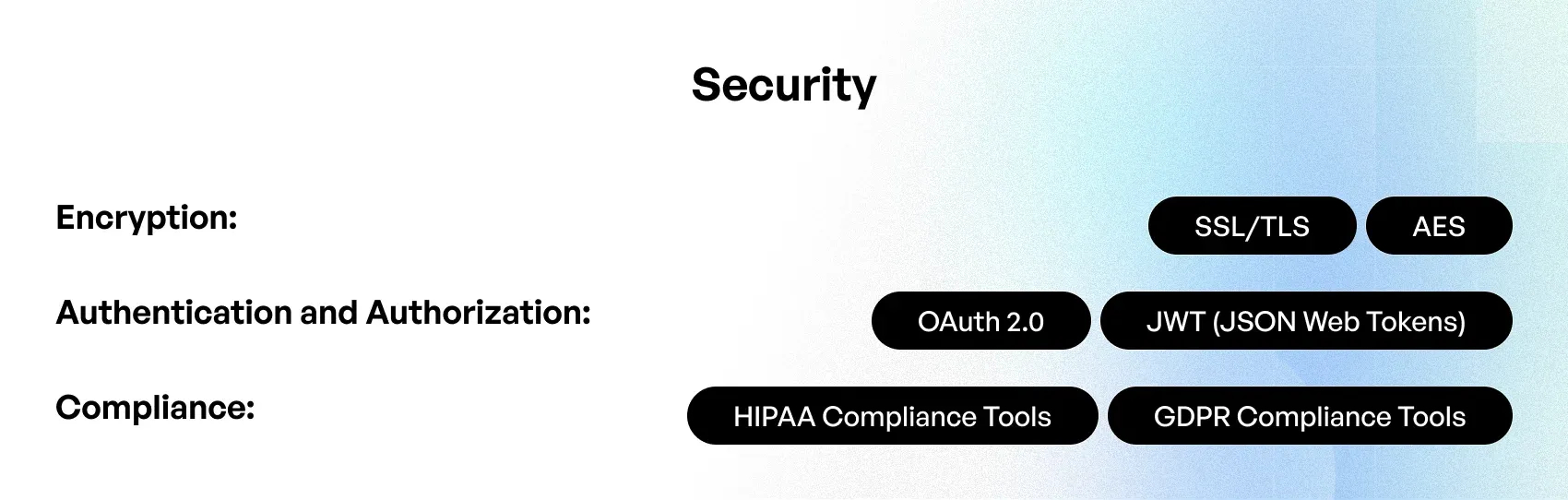 Security

Encryption:

SSL/TLS AES

Authentication and Authorization:

OAuth 2.0 JWT (JSON Web Tokens)

Compliance:

HIPAA Compliance Tools GDPR Compliance Tools